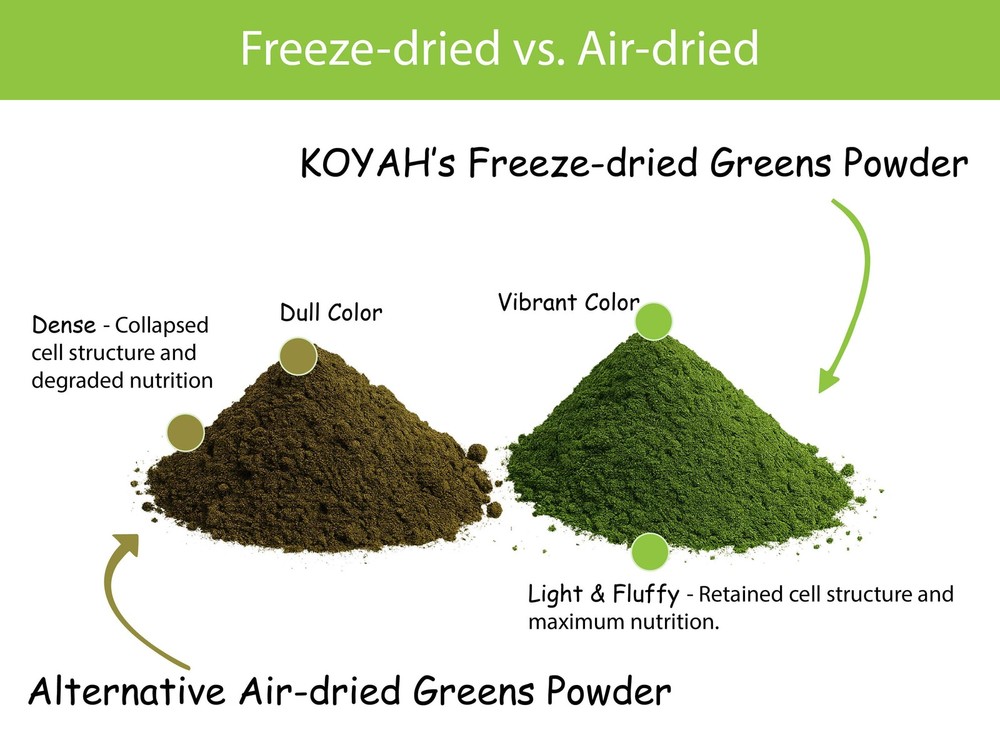 Freeze-dried vs. Air-dried

KOYAH's Freeze-dried Greens Powder

Dense - Collapsed cell structure and degraded nutrition

Dull Color

Vibrant Color

Light & Fluffy - Retained cell structure and maximum nutrition.

Alternative Air-dried Greens Powder